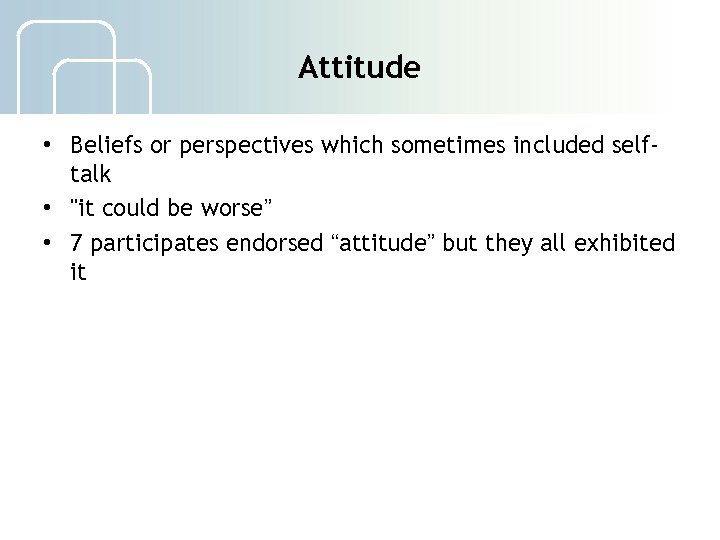 Attitude

• Beliefs or perspectives which sometimes included self-talk
• "it could be worse”
• 7 participates endorsed “attitude” but they all exhibited it